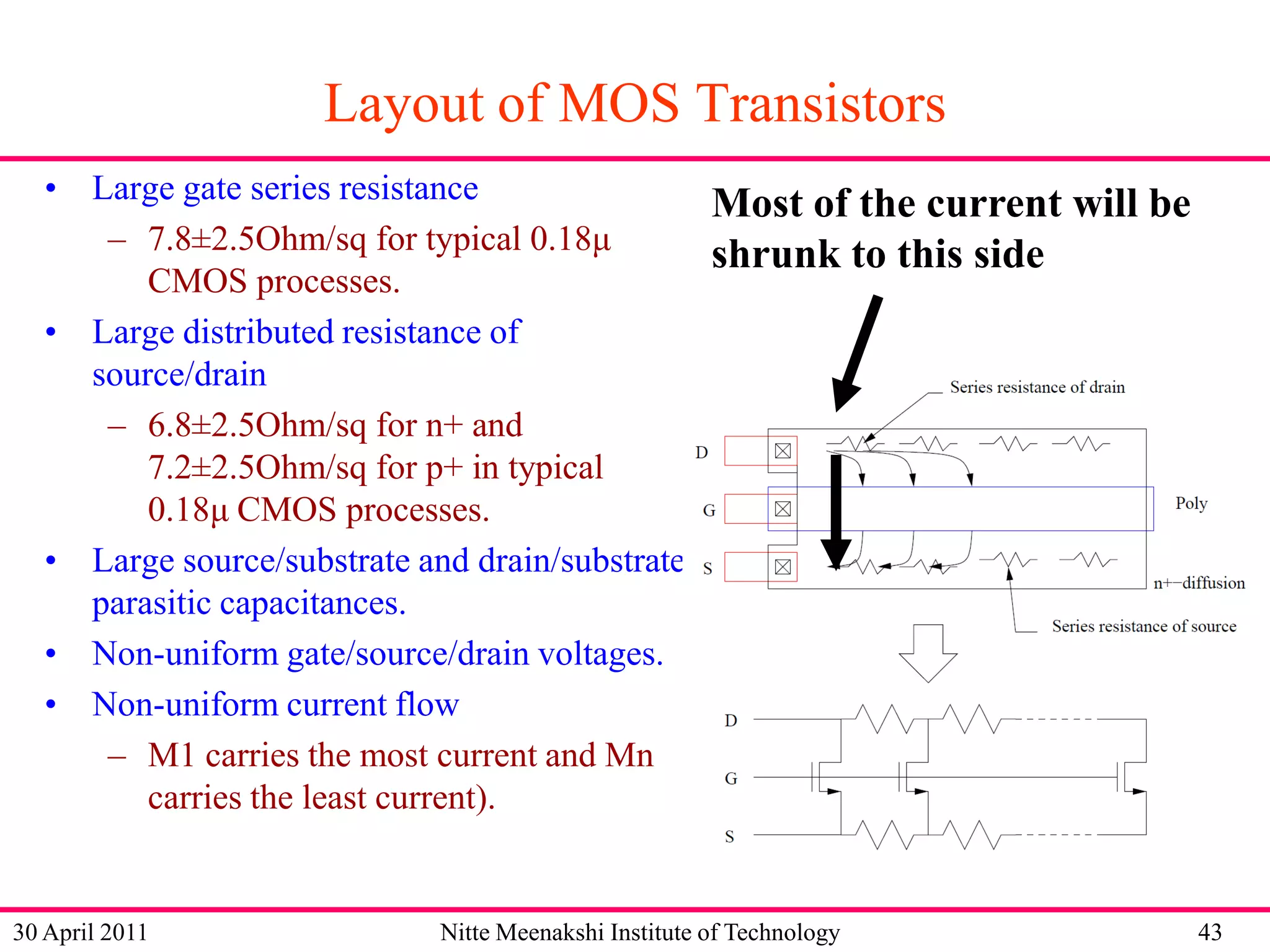 Layout of MOS Transistors

• Large gate series resistance
– 7.8±2.5Ohm/sq for typical 0.18µ CMOS processes.
• Large distributed resistance of source/drain
– 6.8±2.5Ohm/sq for n+ and 7.2±2.5Ohm/sq for p+ in typical 0.18µ CMOS processes.
• Large source/substrate and drain/substrate parasitic capacitances.
• Non-uniform gate/source/drain voltages.
• Non-uniform current flow
– M1 carries the most current and Mn carries the least current).

Most of the current will be shrunk to this side

Series resistance of drain

D

G

S

Poly

n+–diffusion

Series resistance of source

D

G

S

30 April 2011 Nitte Meenakshi Institute of Technology 43